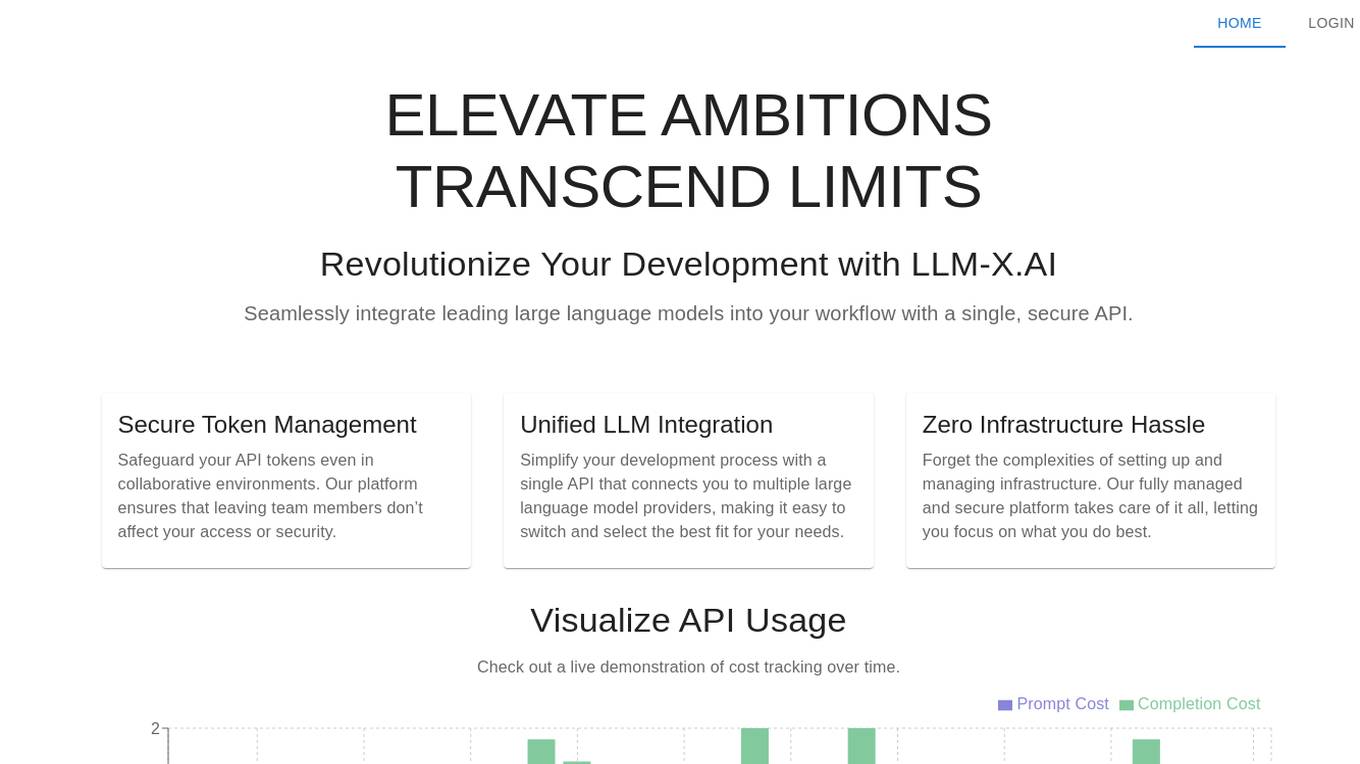 HOME LOGIN

ELEVATE AMBITIONS
TRANSCEND LIMITS

Revolutionize Your Development with LLM-X.AI

Seamlessly integrate leading large language models into your workflow with a single, secure API.

Secure Token Management

Safeguard your API tokens even in collaborative environments. Our platform ensures that leaving team members don't affect your access or security.

Unified LLM Integration

Simplify your development process with a single API that connects you to multiple large language model providers, making it easy to switch and select the best fit for your needs.

Zero Infrastructure Hassle

Forget the complexities of setting up and managing infrastructure. Our fully managed and secure platform takes care of it all, letting you focus on what you do best.

Visualize API Usage

Check out a live demonstration of cost tracking over time.

Prompt Cost Completion Cost

2